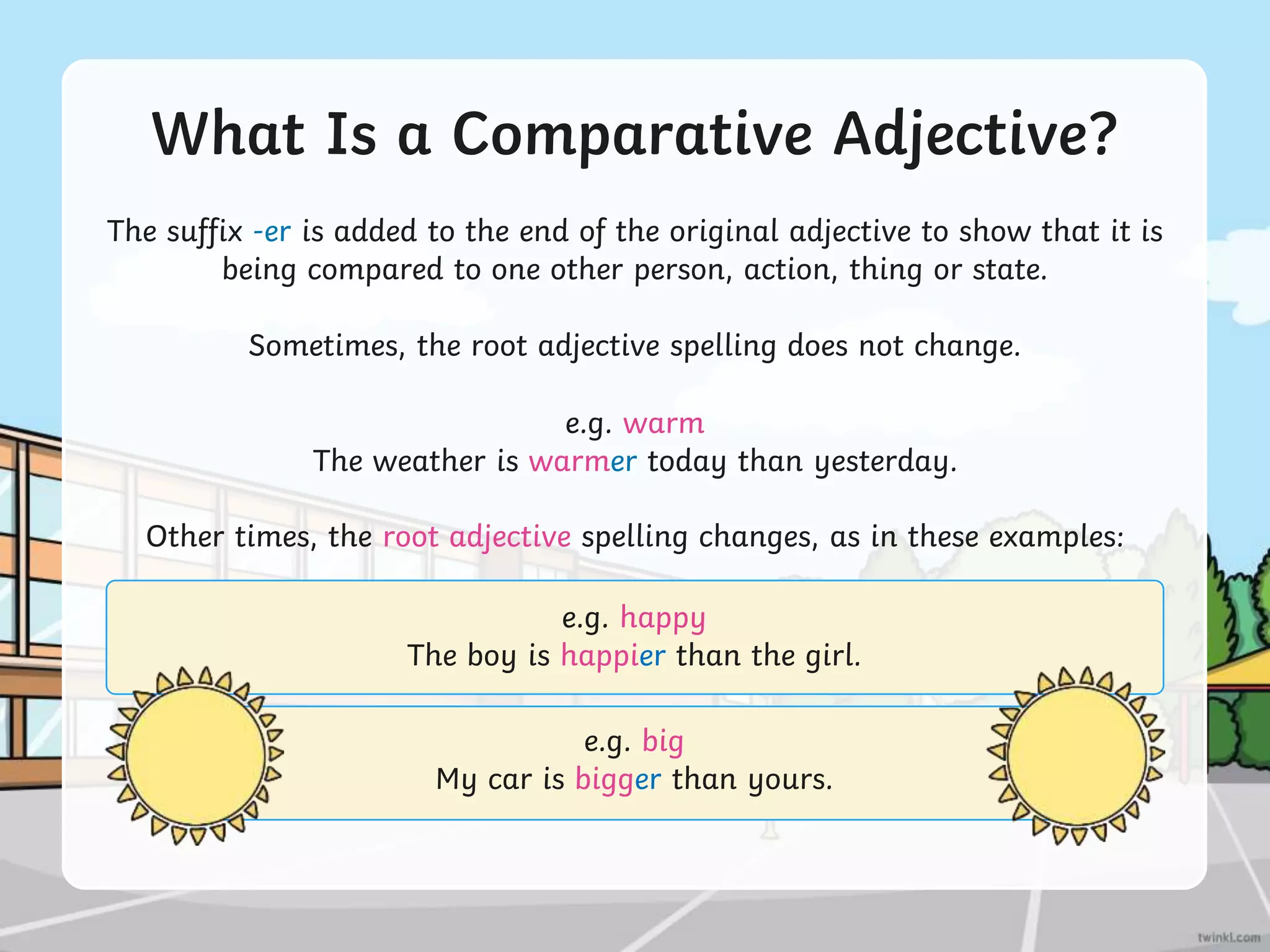 What Is a Comparative Adjective?

The suffix -er is added to the end of the original adjective to show that it is being compared to one other person, action, thing or state.

Sometimes, the root adjective spelling does not change.

e.g. warm
The weather is warmer today than yesterday.

Other times, the root adjective spelling changes, as in these examples:

e.g. happy
The boy is happier than the girl.

e.g. big
My car is bigger than yours.

twinkl.com